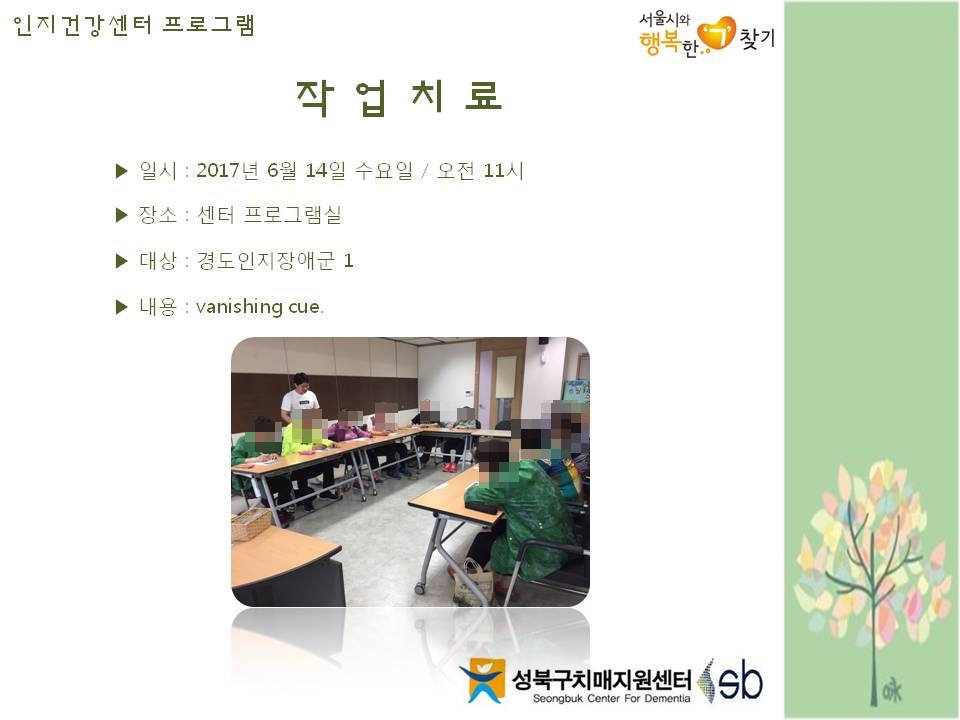 인지건강센터 프로그램

서울시와 행복한 ㄱ 찾기

작 업 치 료

▶ 일시 : 2017년 6월 14일 수요일 / 오전 11시

▶ 장소 : 센터 프로그램실

▶ 대상 : 경도인지장애군 1

▶ 내용 : vanishing cue.

성북구치매지원센터
Seongbuk Center For Dementia
sb